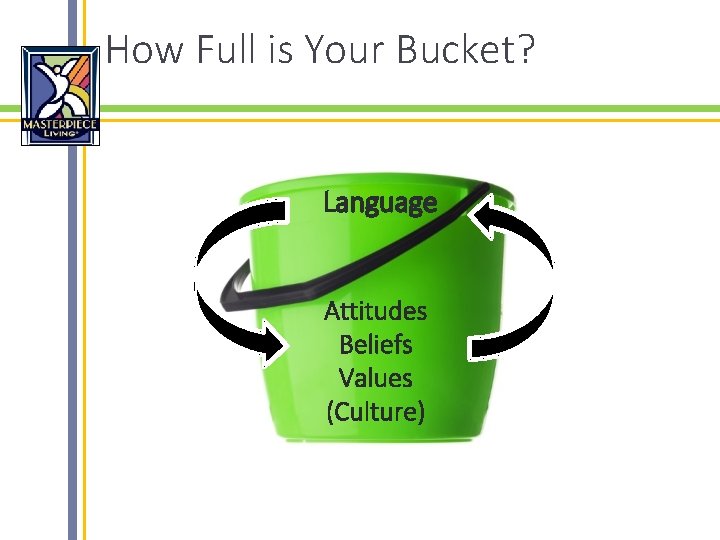 MASTERPIECE LIVING

How Full is Your Bucket?

Language

Attitudes
Beliefs
Values
(Culture)